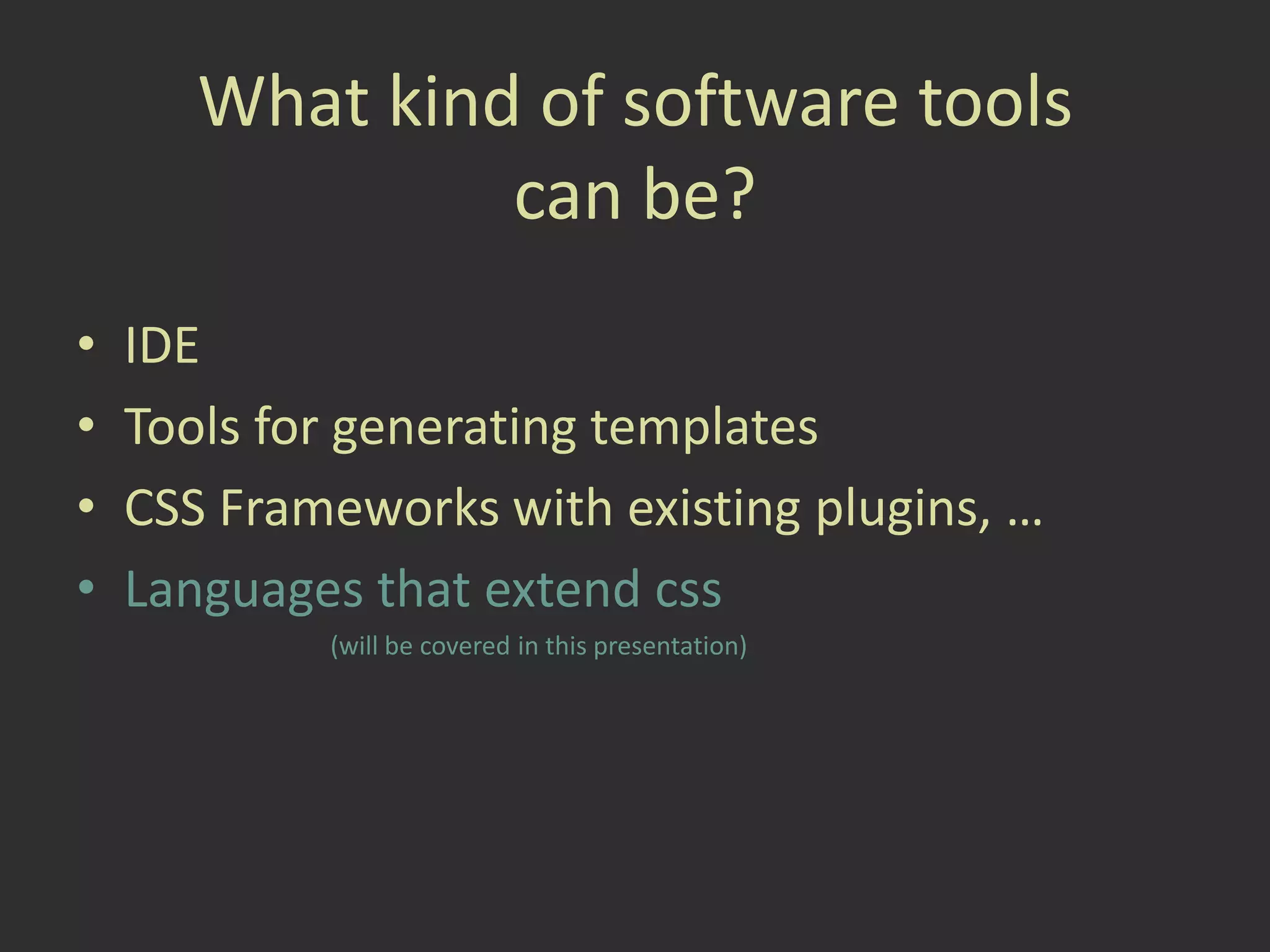 What kind of software tools can be?

• IDE
• Tools for generating templates
• CSS Frameworks with existing plugins, …
• Languages that extend css

(will be covered in this presentation)